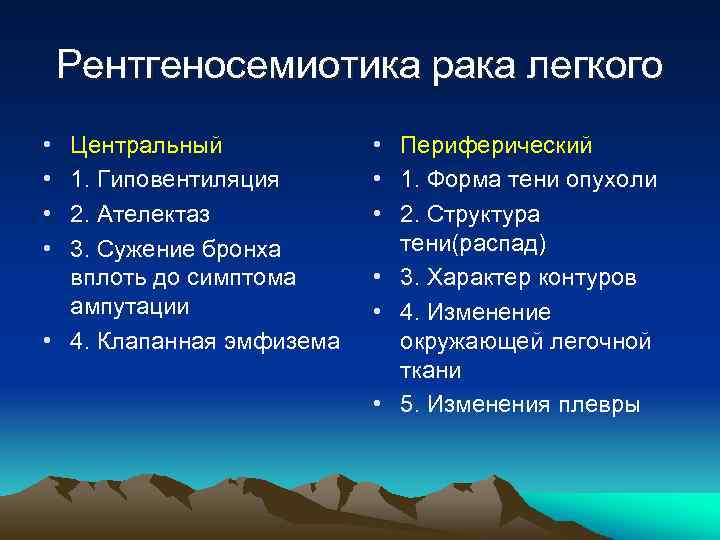 Рентгеносемиотика рака легкого

• Центральный
• 1. Гиповентиляция
• 2. Ателектаз
• 3. Сужение бронха вплоть до симптома ампутации
• 4. Клапанная эмфизема

• Периферический
• 1. Форма тени опухоли
• 2. Структура тени(распад)
• 3. Характер контуров
• 4. Изменение окружающей легочной ткани
• 5. Изменения плевры